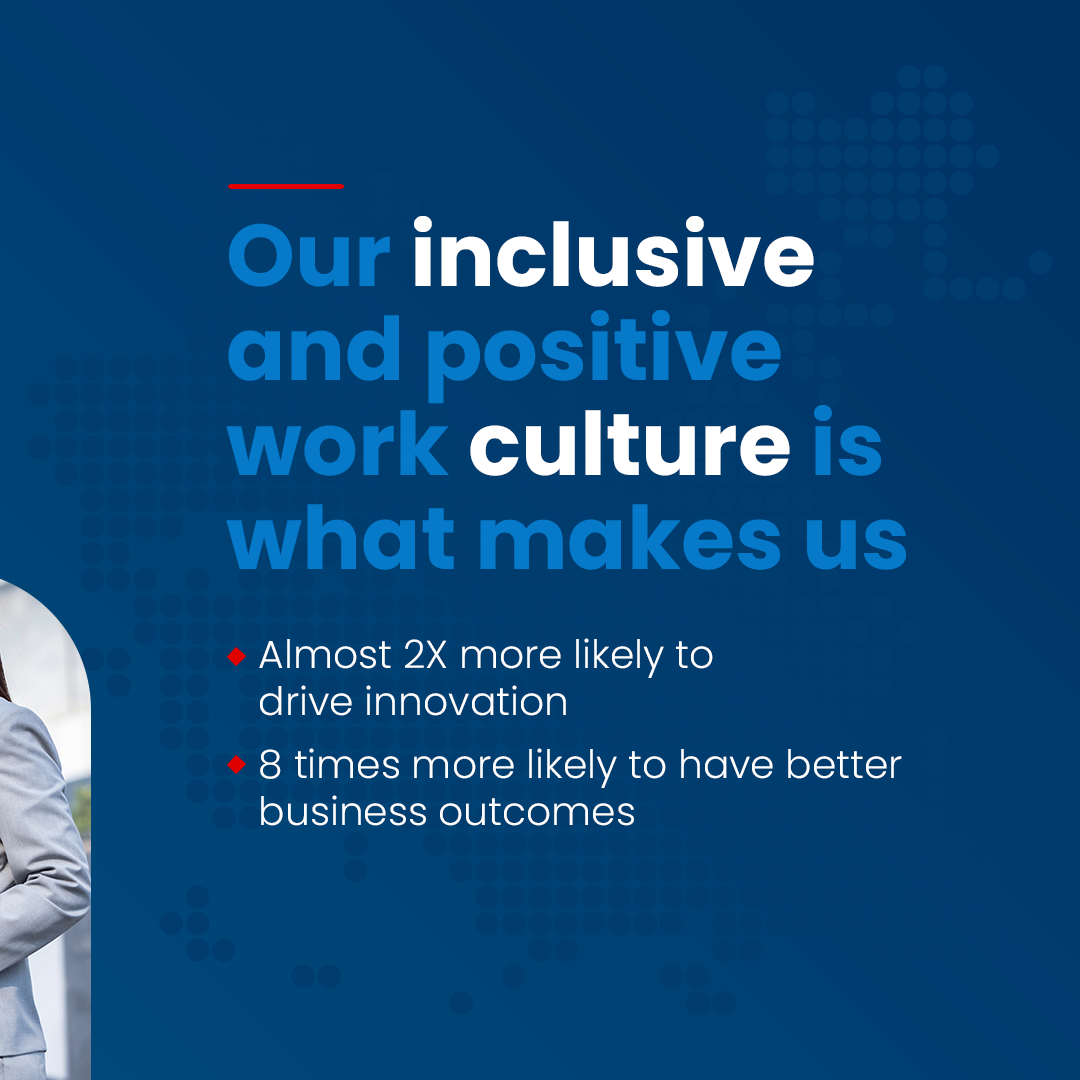 Our inclusive and positive work culture is what makes us

◆ Almost 2X more likely to drive innovation

◆ 8 times more likely to have better business outcomes